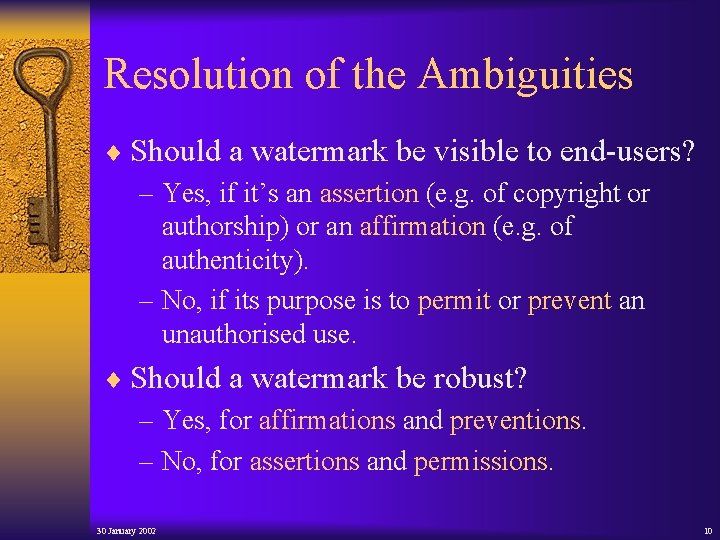 Resolution of the Ambiguities

♦ Should a watermark be visible to end-users?

– Yes, if it's an assertion (e.g. of copyright or authorship) or an affirmation (e.g. of authenticity).

– No, if its purpose is to permit or prevent an unauthorised use.

♦ Should a watermark be robust?

– Yes, for affirmations and preventions.

– No, for assertions and permissions.

30 January 2002

10